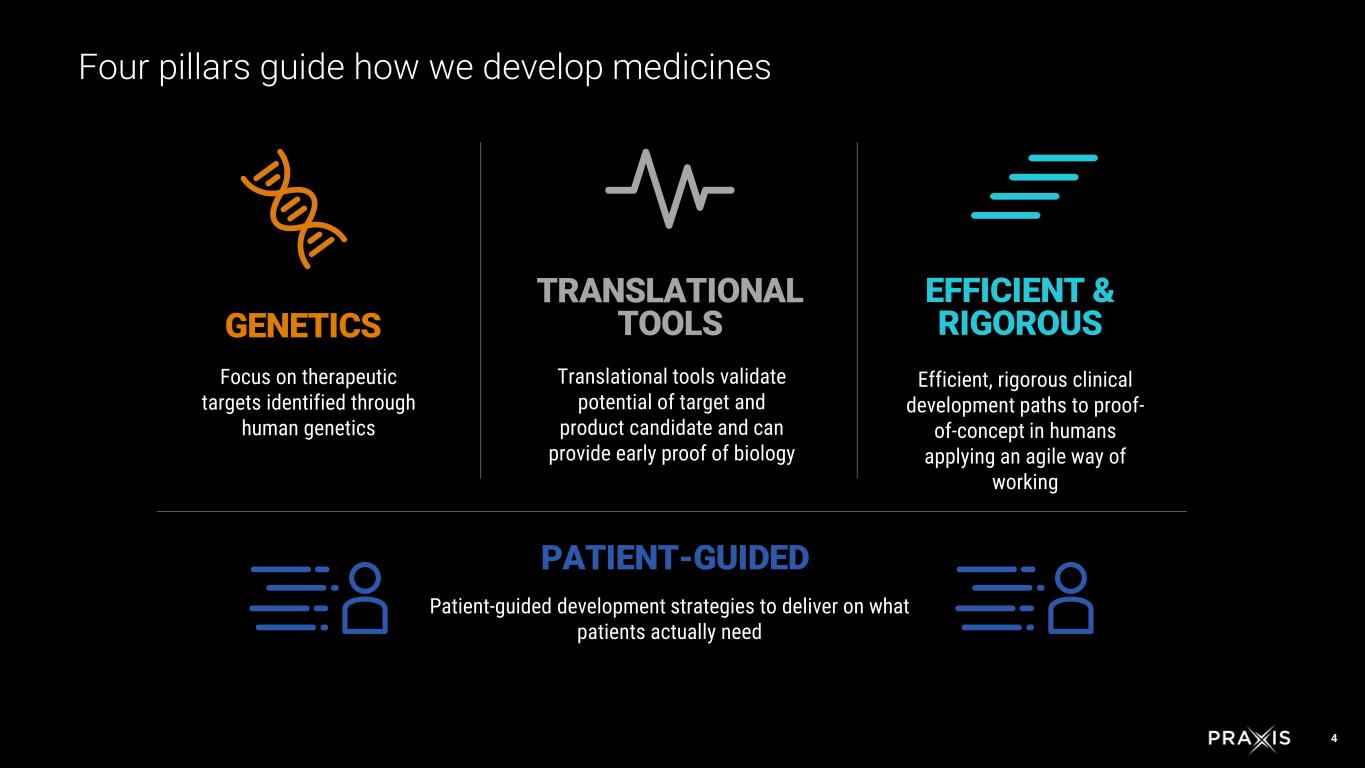 Four pillars guide how we develop medicines

GENETICS

Focus on therapeutic targets identified through human genetics

TRANSLATIONAL TOOLS

Translational tools validate potential of target and product candidate and can provide early proof of biology

EFFICIENT & RIGOROUS

Efficient, rigorous clinical development paths to proof-of-concept in humans applying an agile way of working

PATIENT-GUIDED

Patient-guided development strategies to deliver on what patients actually need

PRAXIS

4